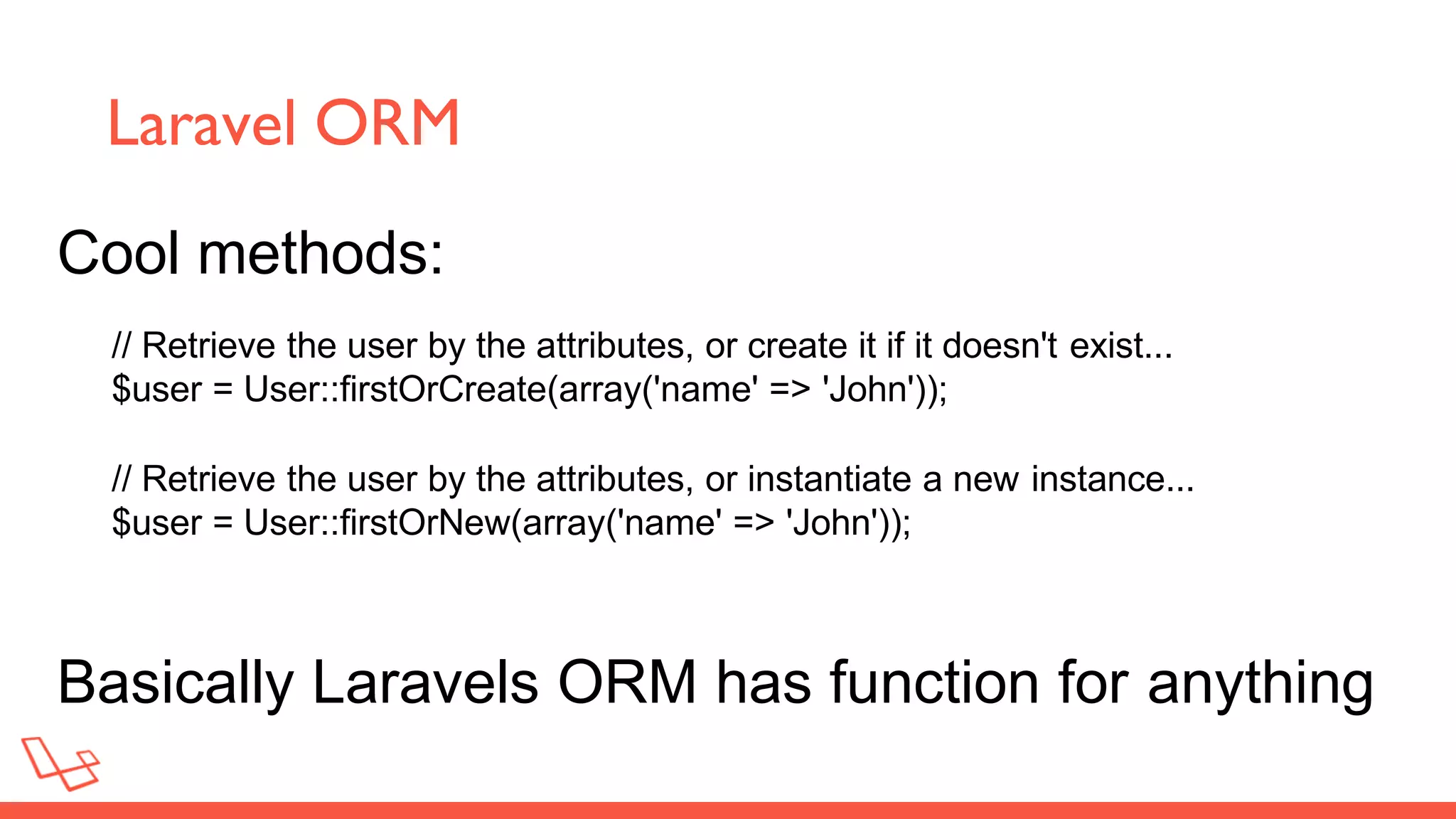 Laravel ORM

Cool methods:

// Retrieve the user by the attributes, or create it if it doesn't exist...
$user = User::firstOrCreate(array('name' => 'John'));

// Retrieve the user by the attributes, or instantiate a new instance...
$user = User::firstOrNew(array('name' => 'John'));

Basically Laravels ORM has function for anything